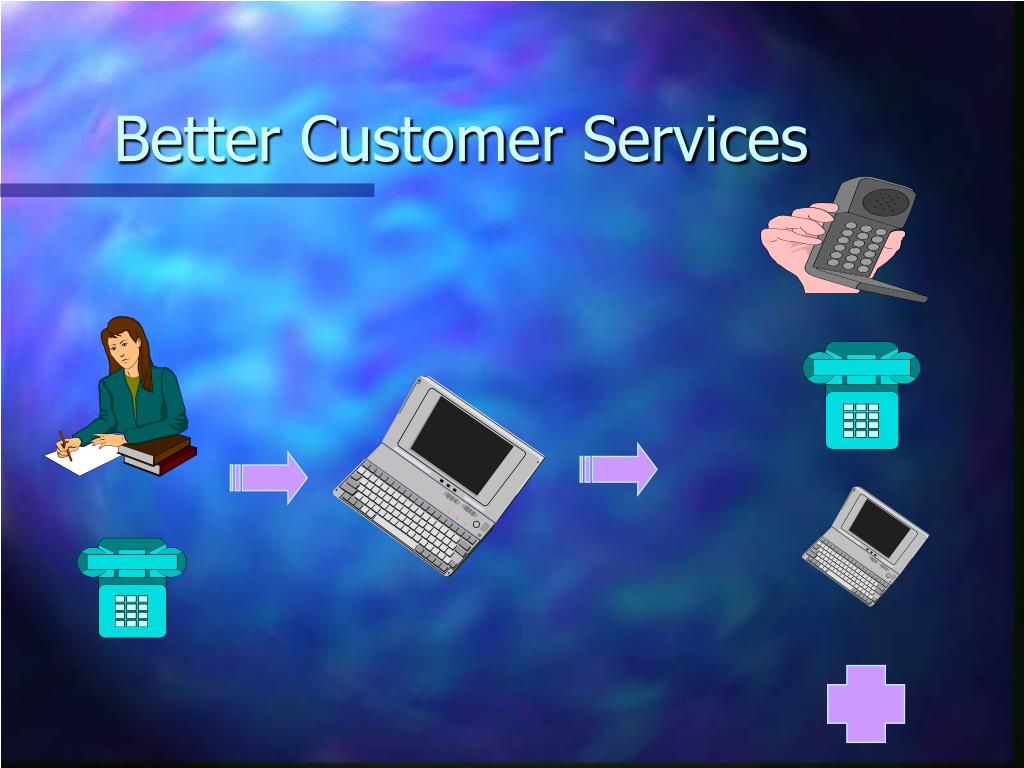 Better Customer Services